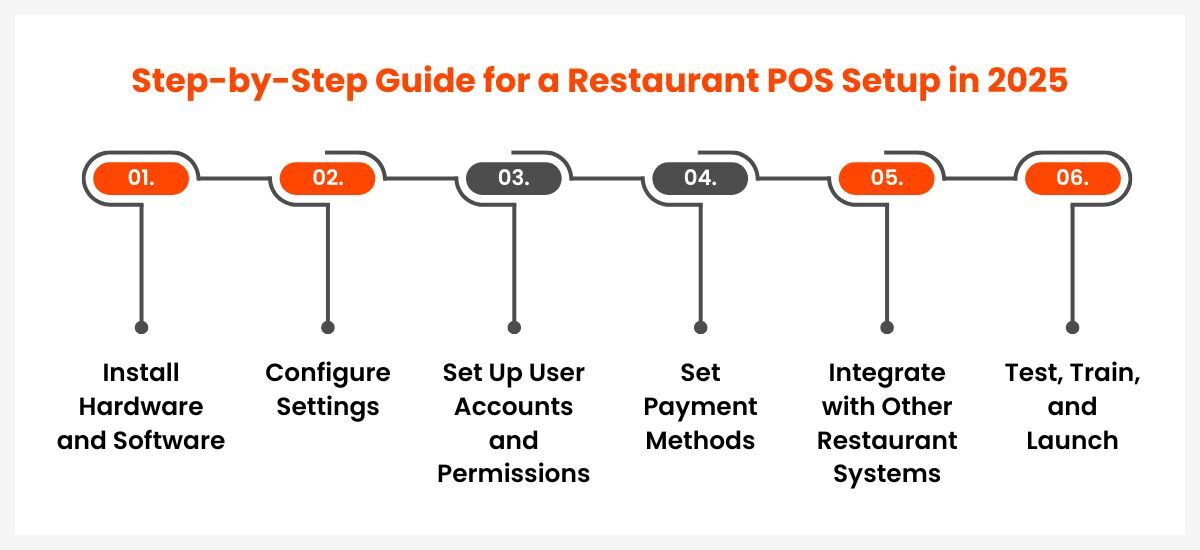 Step-by-Step Guide for a Restaurant POS Setup in 2025

01.
Install Hardware and Software

02.
Configure Settings

03.
Set Up User Accounts and Permissions

04.
Set Payment Methods

05.
Integrate with Other Restaurant Systems

06.
Test, Train, and Launch